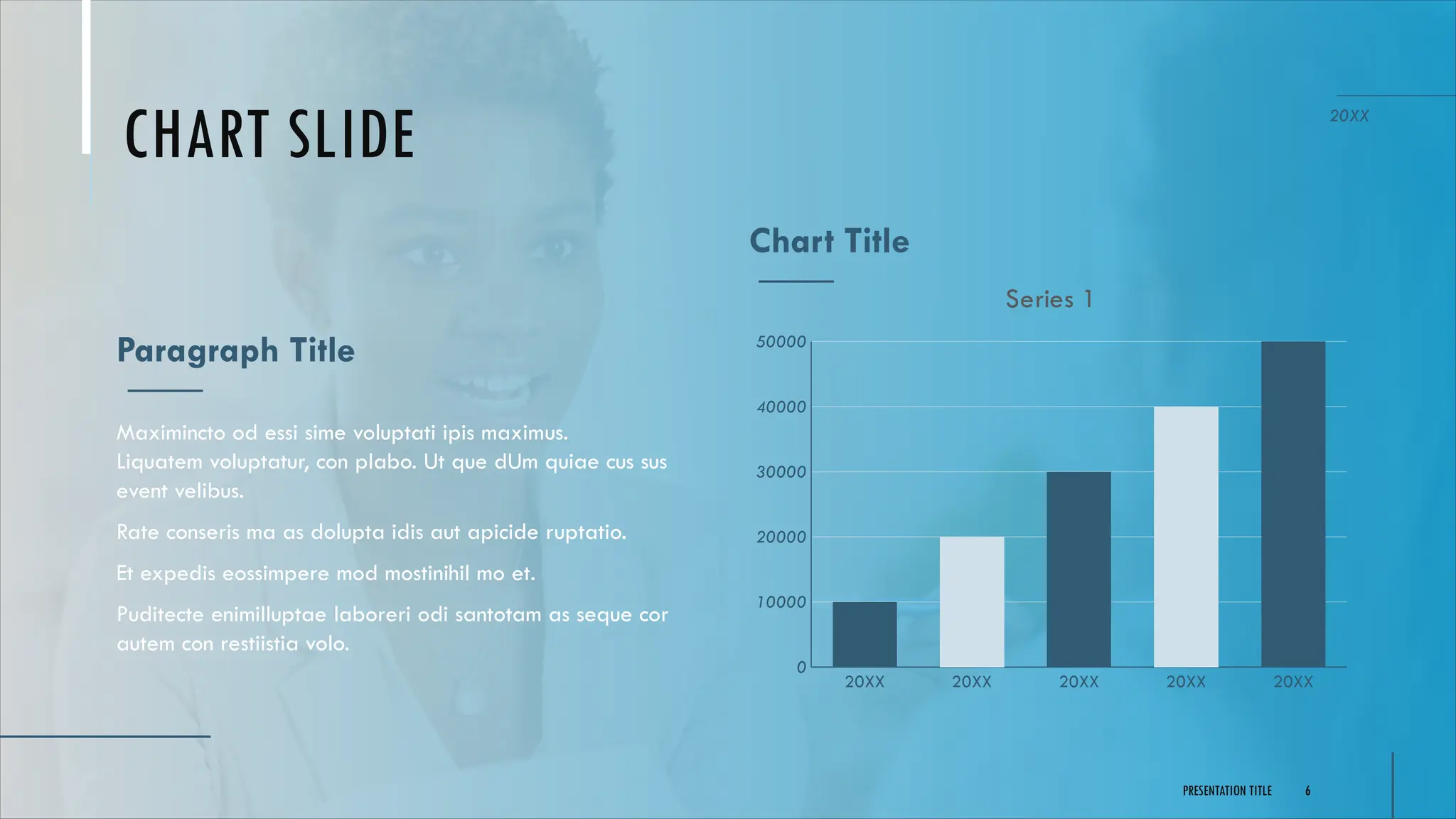 CHART SLIDE

20XX

Paragraph Title

Maximincto od essi sime voluptati ipis maximus. Liquatem voluptatur, con plabo. Ut que dUm quiae cus sus event velibus.

Rate conseris ma as dolupta idis aut apicide ruptatio.

Et expedis eossimpere mod mostinihil mo et.

Puditecte enimilluptae laboreri odi santotam as seque cor autem con restiistia volo.

Chart Title

Series 1

50000
40000
30000
20000
10000
0

20XX 20XX 20XX 20XX 20XX

PRESENTATION TITLE 6